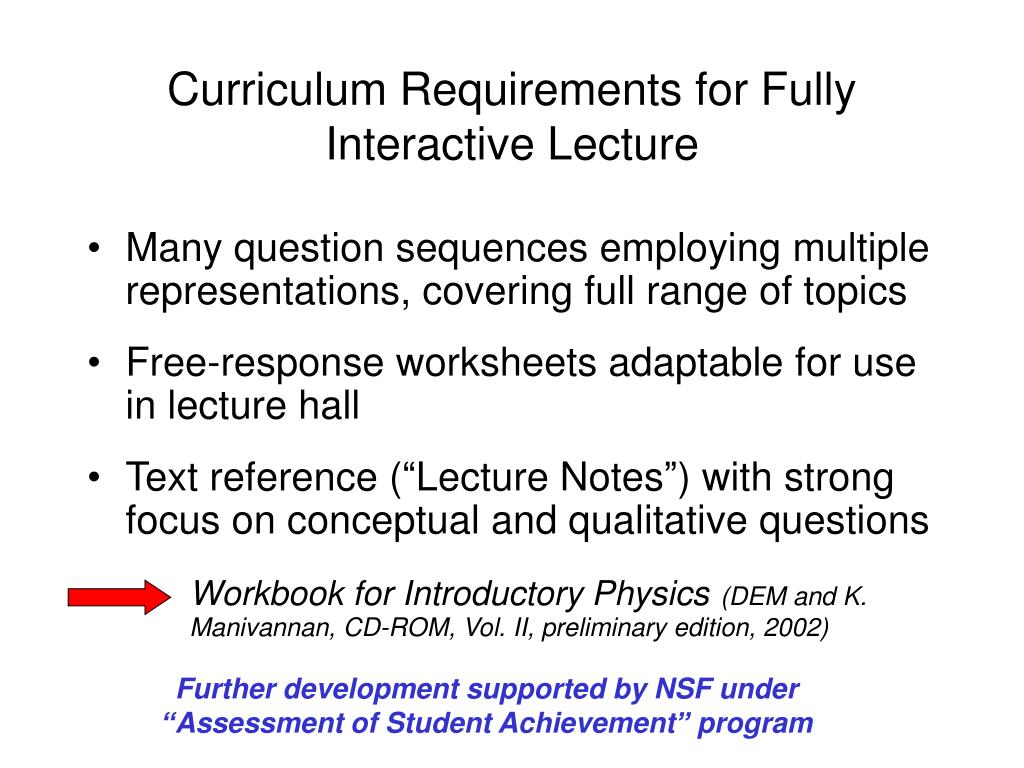 Curriculum Requirements for Fully Interactive Lecture

• Many question sequences employing multiple representations, covering full range of topics

• Free-response worksheets adaptable for use in lecture hall

• Text reference (“Lecture Notes”) with strong focus on conceptual and qualitative questions

Workbook for Introductory Physics (DEM and K. Manivannan, CD-ROM, Vol. II, preliminary edition, 2002)

Further development supported by NSF under “Assessment of Student Achievement” program